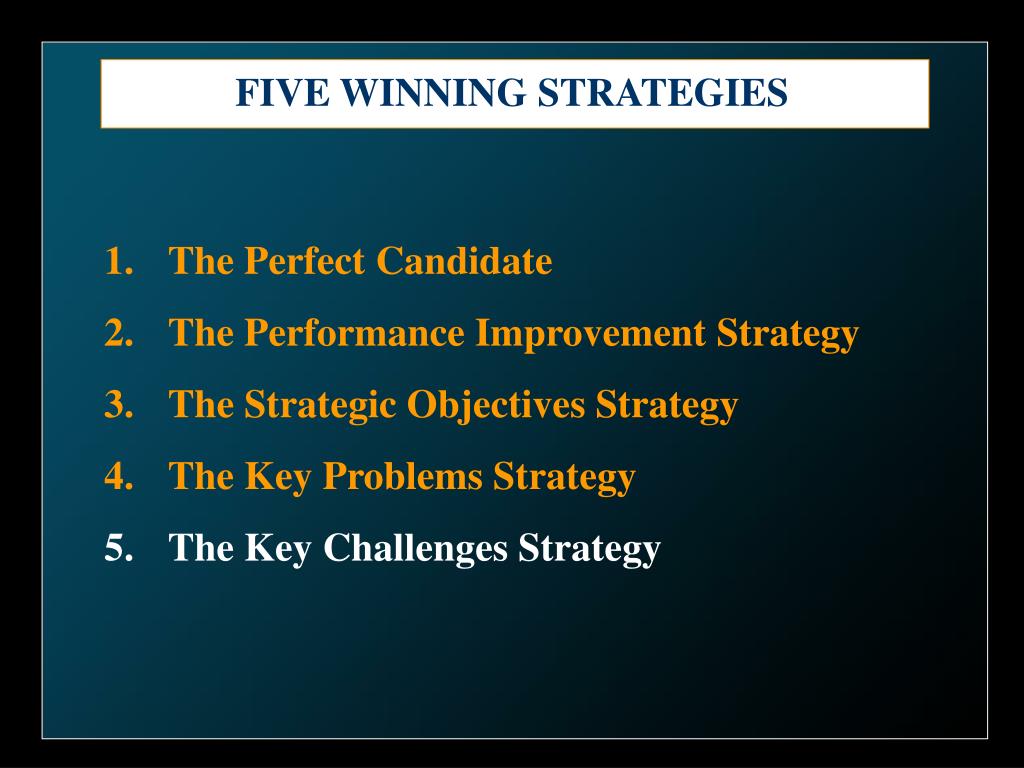 FIVE WINNING STRATEGIES

1. The Perfect Candidate
2. The Performance Improvement Strategy
3. The Strategic Objectives Strategy
4. The Key Problems Strategy
5. The Key Challenges Strategy